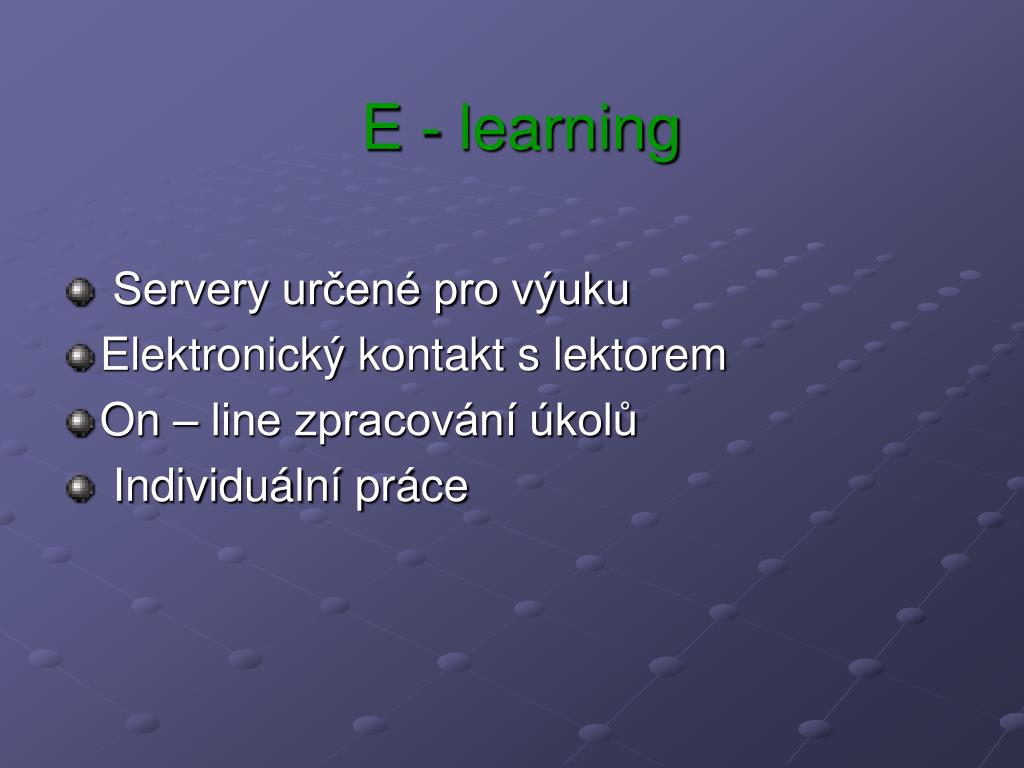 E - learning

Servery určené pro výuku
Elektronický kontakt s lektorem
On – line zpracování úkolů
Individuální práce